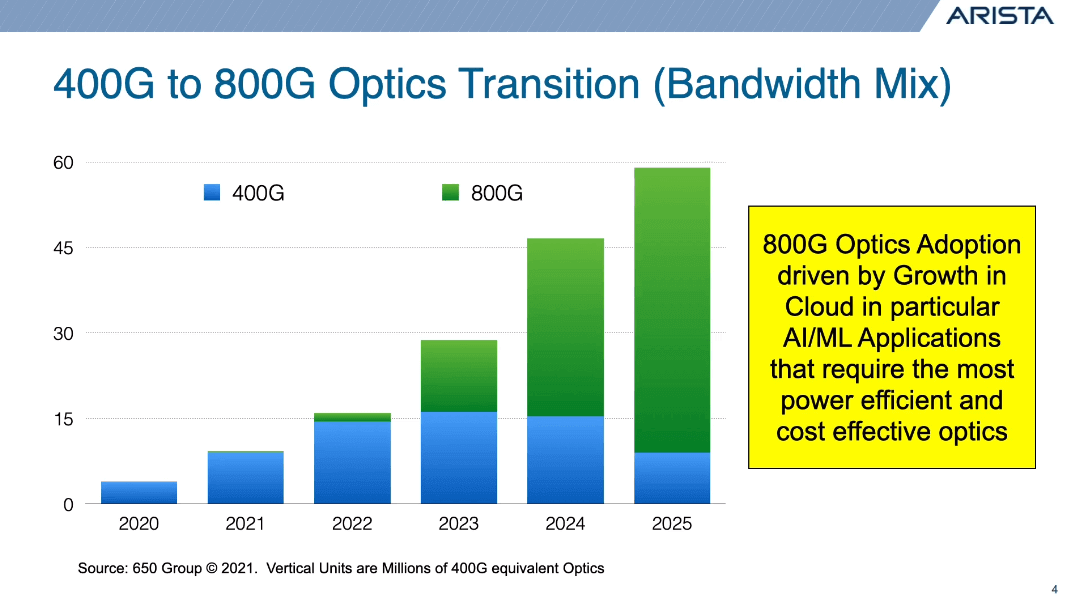 ARISTA

400G to 800G Optics Transition (Bandwidth Mix)

60
45
30
15
0

400G
800G

2020
2021
2022
2023
2024
2025

800G Optics Adoption driven by Growth in Cloud in particular AI/ML Applications that require the most power efficient and cost effective optics

Source: 650 Group © 2021. Vertical Units are Millions of 400G equivalent Optics

4